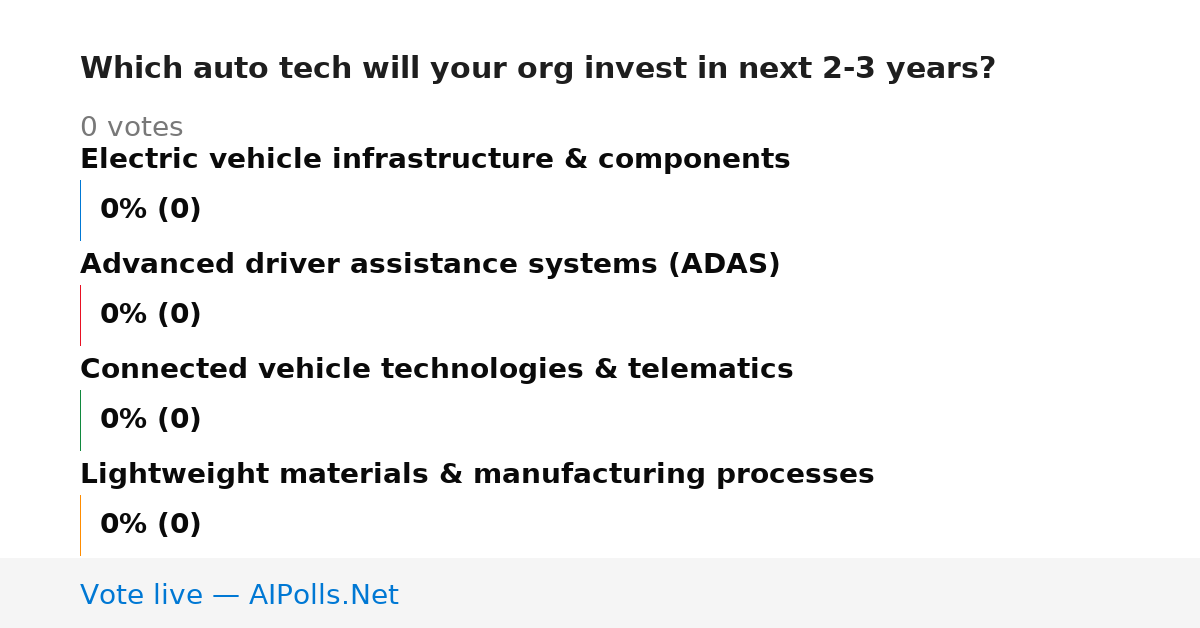 Which auto tech will your org invest in next 2-3 years?

0 votes

Electric vehicle infrastructure & components

0% (0)

Advanced driver assistance systems (ADAS)

0% (0)

Connected vehicle technologies & telematics

0% (0)

Lightweight materials & manufacturing processes

0% (0)

Vote live — AIPolls.Net